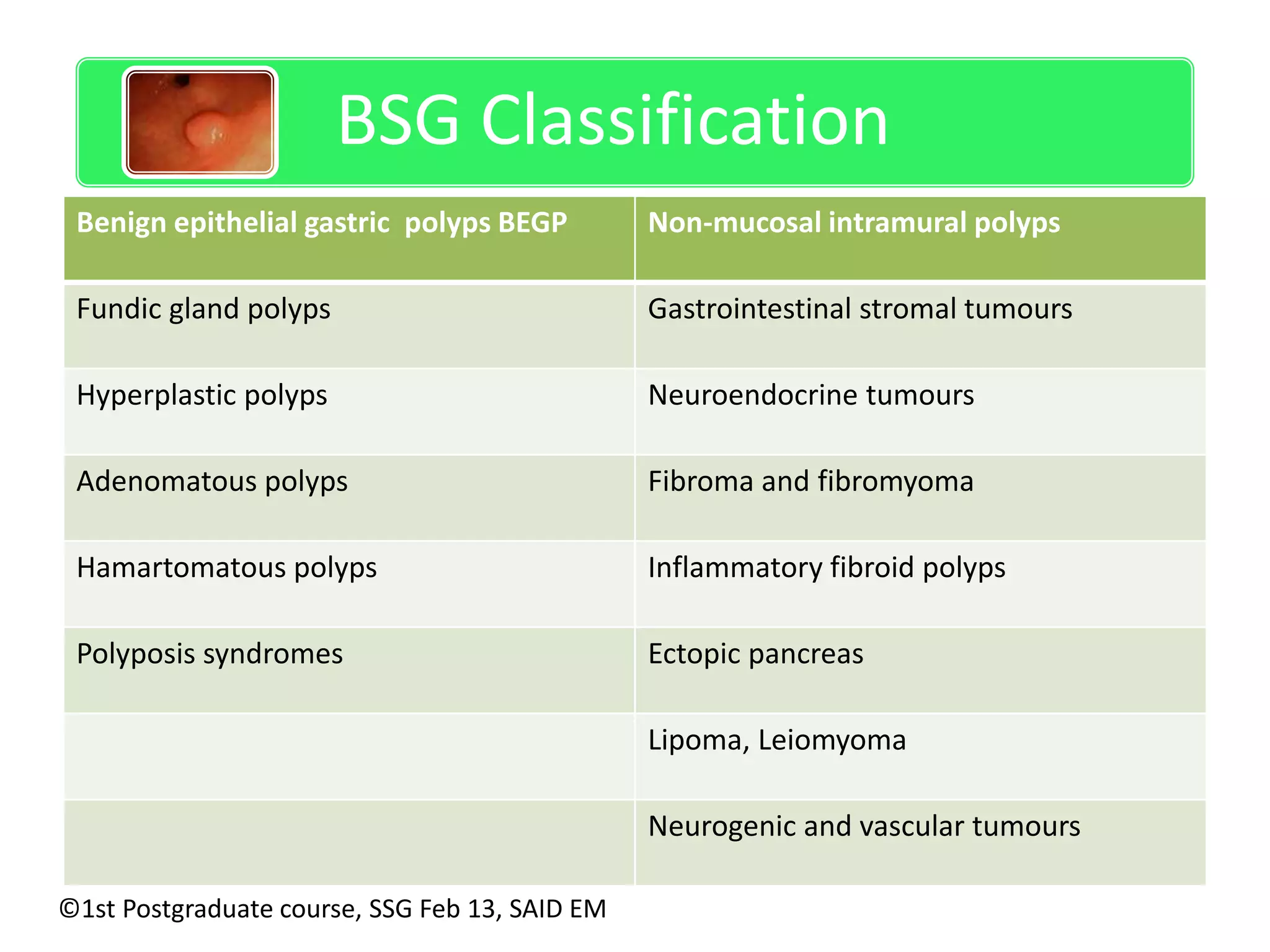 BSG Classification

| Benign epithelial gastric  polyps BEGP | Non-mucosal intramural polyps |
|---|---|
| Fundic gland polyps | Gastrointestinal stromal tumours |
| Hyperplastic polyps | Neuroendocrine tumours |
| Adenomatous polyps | Fibroma and fibromyoma |
| Hamartomatous polyps | Inflammatory fibroid polyps |
| Polyposis syndromes | Ectopic pancreas |
| | Lipoma, Leiomyoma |
| | Neurogenic and vascular tumours |

©1st Postgraduate course, SSG Feb 13, SAID EM